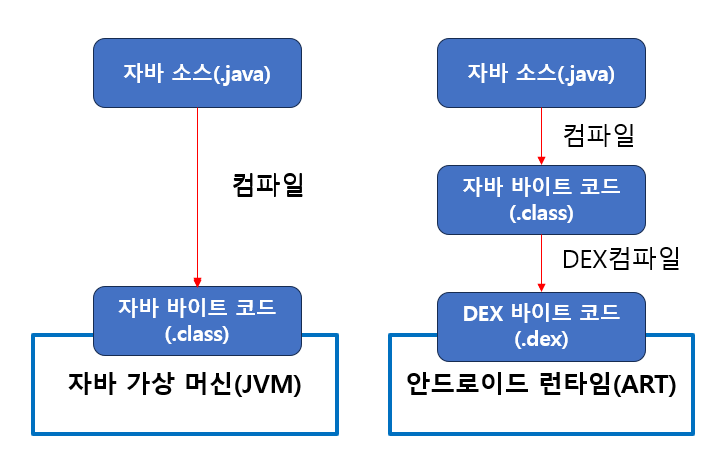 자바 소스(.java)

컴파일

자바 바이트 코드 (.class)

자바 가상 머신(JVM)

자바 소스(.java)

컴파일

자바 바이트 코드 (.class)

DEX컴파일

DEX 바이트 코드 (.dex)

안드로이드 런타임(ART)